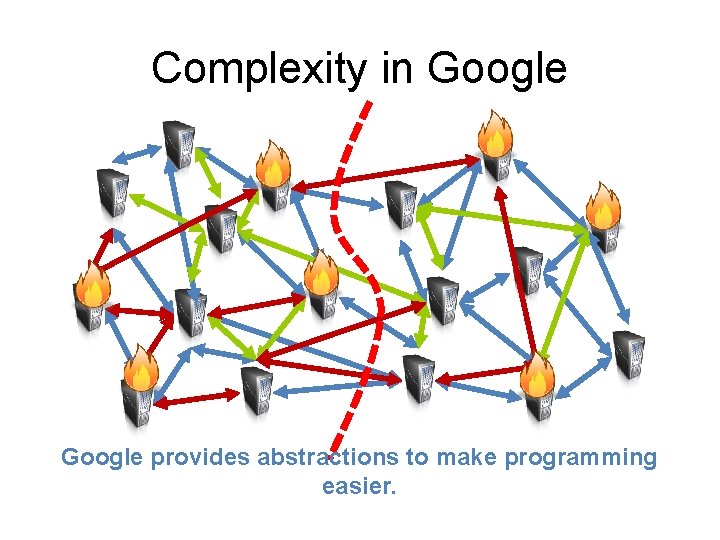 Complexity in Google

Google provides abstractions to make programming easier.